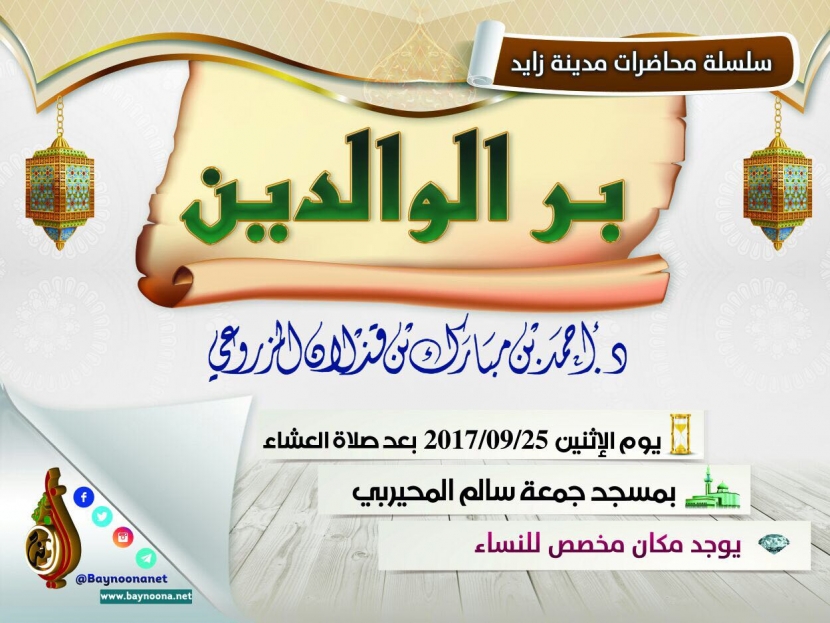 سلسلة محاضرات مدينة زايد

بر الوالدين

د. أحمد بن مبارك بن قذلان المزروعي

يوم الإثنين 2017/09/25 بعد صلاة العشاء

بمسجد جمعة سالم المحيربي

يوجد مكان مخصص للنساء

@Baynoonanet
www.baynoona.net